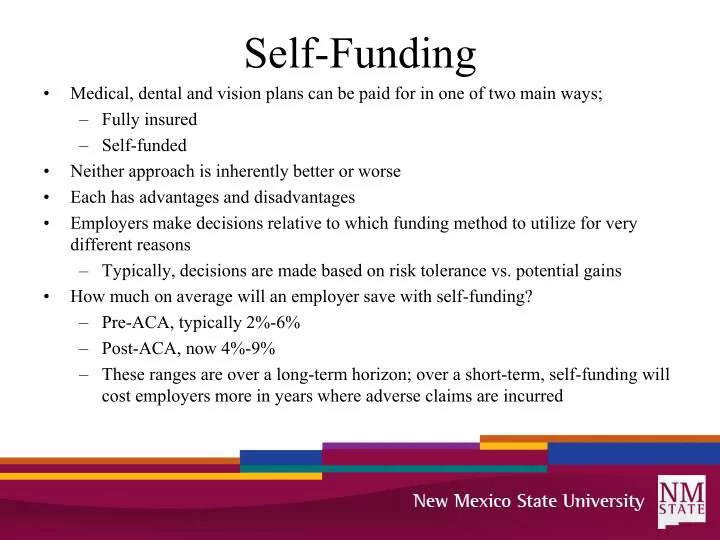 Self-Funding

• Medical, dental and vision plans can be paid for in one of two main ways;
  – Fully insured
  – Self-funded
• Neither approach is inherently better or worse
• Each has advantages and disadvantages
• Employers make decisions relative to which funding method to utilize for very different reasons
  – Typically, decisions are made based on risk tolerance vs. potential gains
• How much on average will an employer save with self-funding?
  – Pre-ACA, typically 2%-6%
  – Post-ACA, now 4%-9%
  – These ranges are over a long-term horizon; over a short-term, self-funding will cost employers more in years where adverse claims are incurred

New Mexico State University

NM STATE